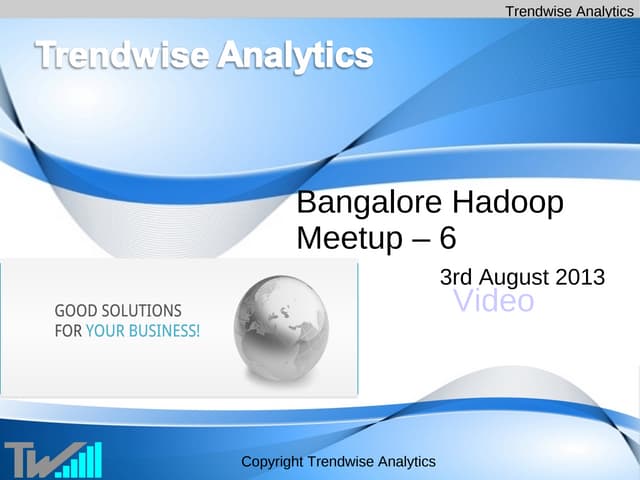 Trendwise Analytics

Trendwise Analytics

Bangalore Hadoop Meetup – 6

3rd August 2013

Video

GOOD SOLUTIONS FOR YOUR BUSINESS!

TW

Copyright Trendwise Analytics